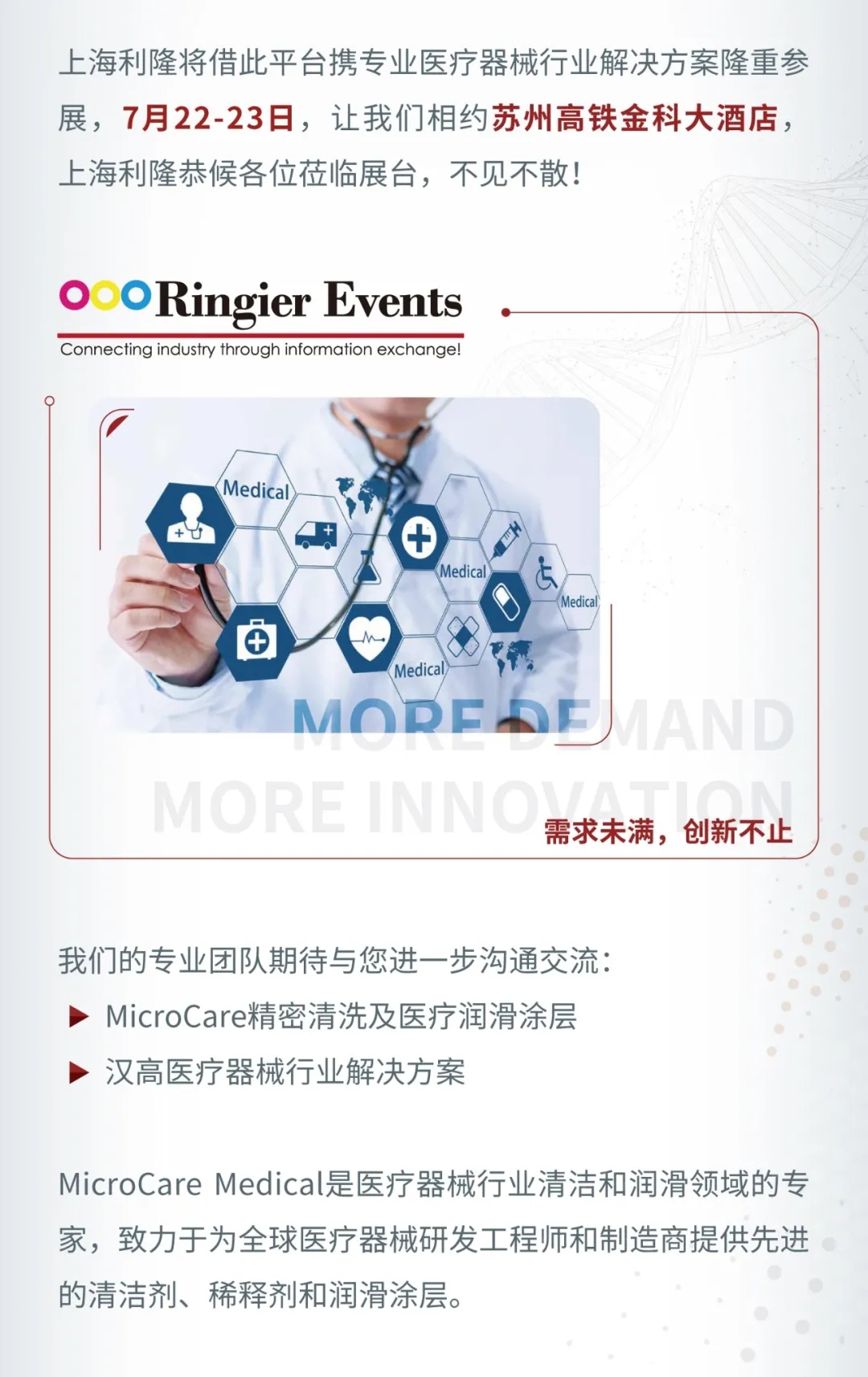 上海利隆将借此平台携专业医疗器械行业解决方案隆重参展，7月22-23日，让我们相约苏州高铁金科大酒店，上海利隆恭候各位莅临展台，不见不散！

Ringier Events
Connecting industry through information exchange!

Medical
Medical
Medical
Medical

MORE DEMAND
MORE INNOVATION
需求未满，创新不止

我们的专业团队期待与您进一步沟通交流：
▶ MicroCare精密清洗及医疗润滑涂层
▶ 汉高医疗器械行业解决方案

MicroCare Medical是医疗器械行业清洁和润滑领域的专家，致力于为全球医疗器械研发工程师和制造商提供先进的清洁剂、稀释剂和润滑涂层。